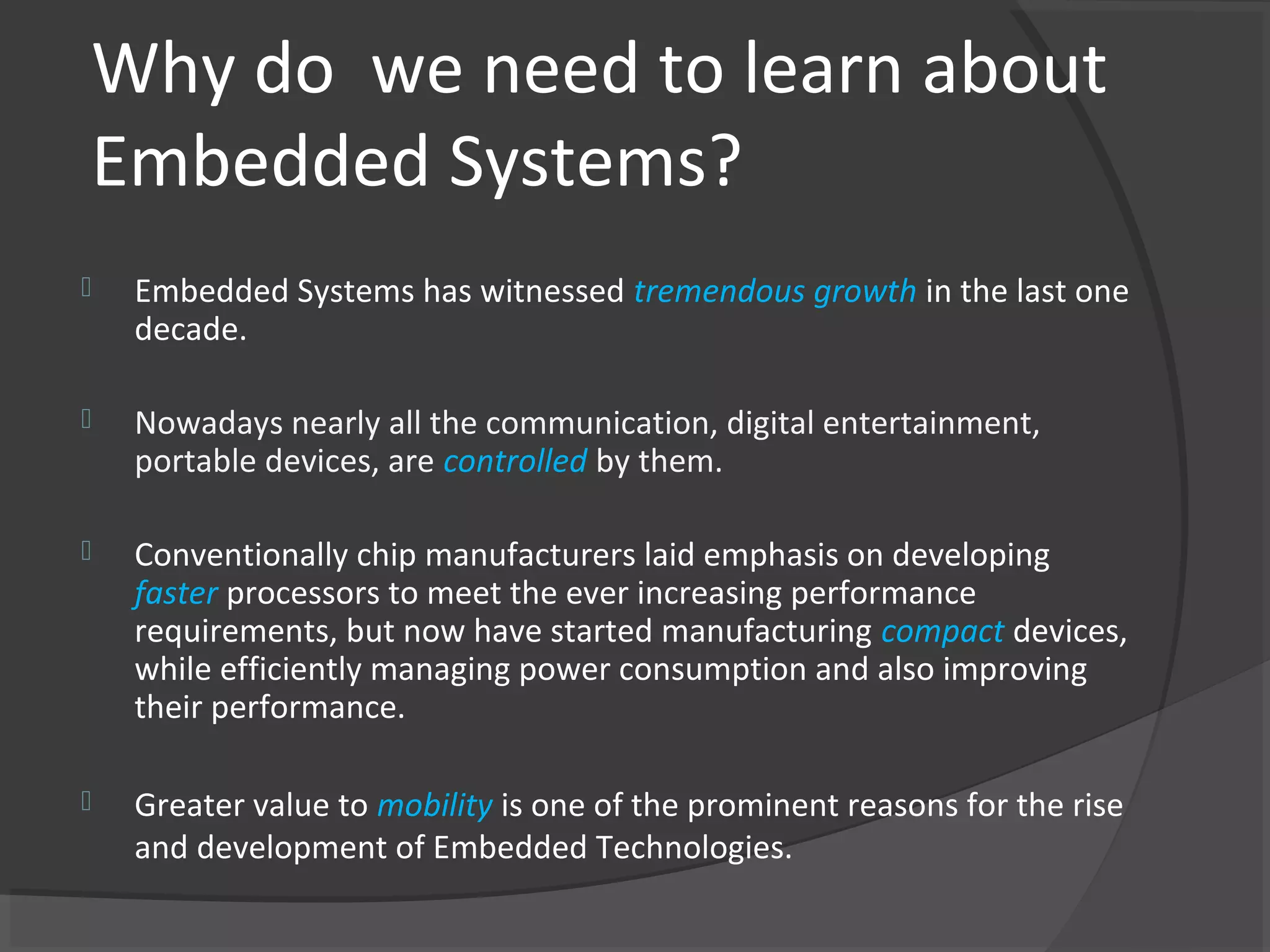 Why do  we need to learn about Embedded Systems?

Embedded Systems has witnessed tremendous growth in the last one decade.

Nowadays nearly all the communication, digital entertainment, portable devices, are controlled by them.

Conventionally chip manufacturers laid emphasis on developing faster processors to meet the ever increasing performance requirements, but now have started manufacturing compact devices, while efficiently managing power consumption and also improving their performance.

Greater value to mobility is one of the prominent reasons for the rise and development of Embedded Technologies.